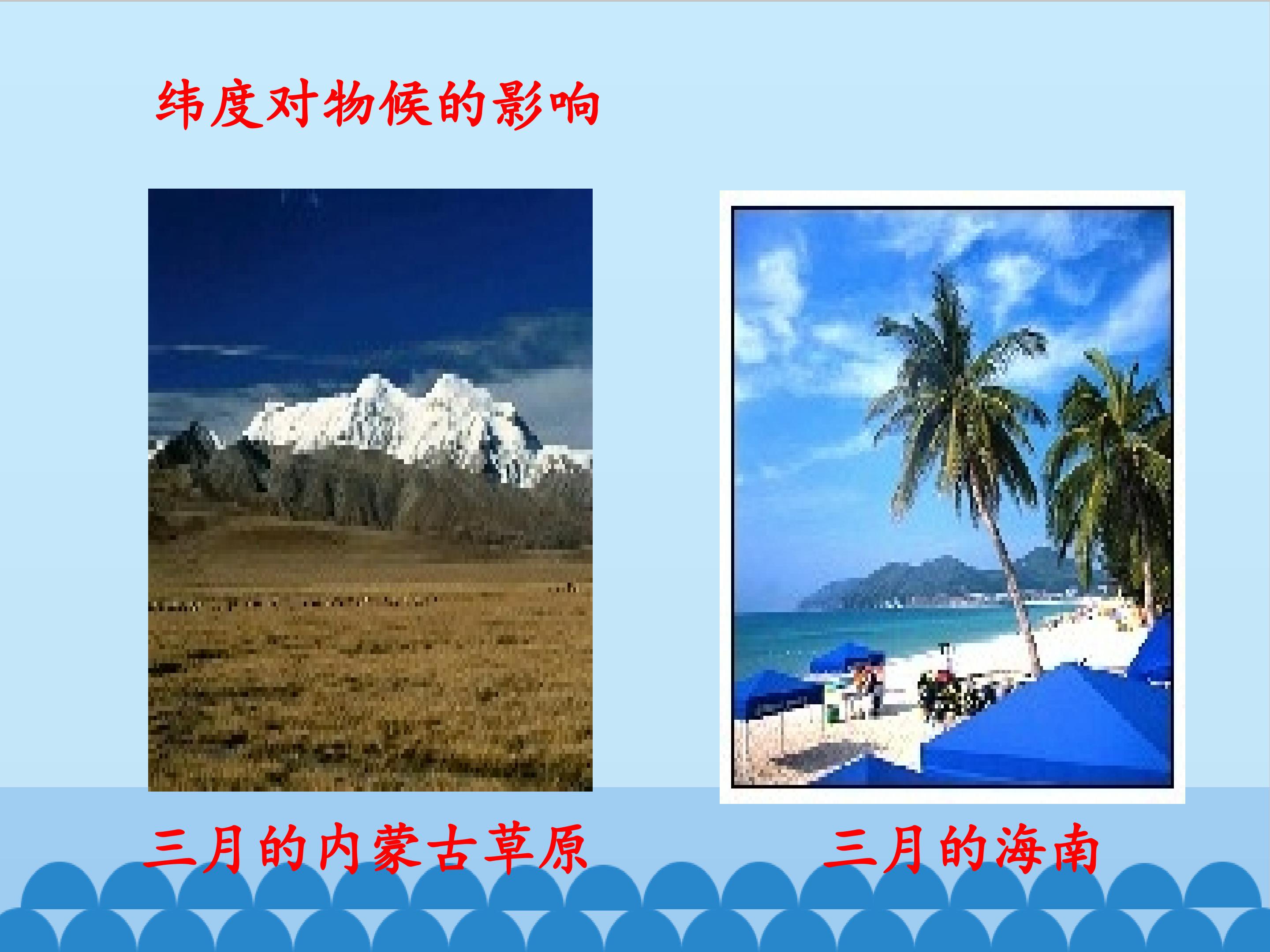 纬度对物候的影响

三月的内蒙古草原

三月的海南